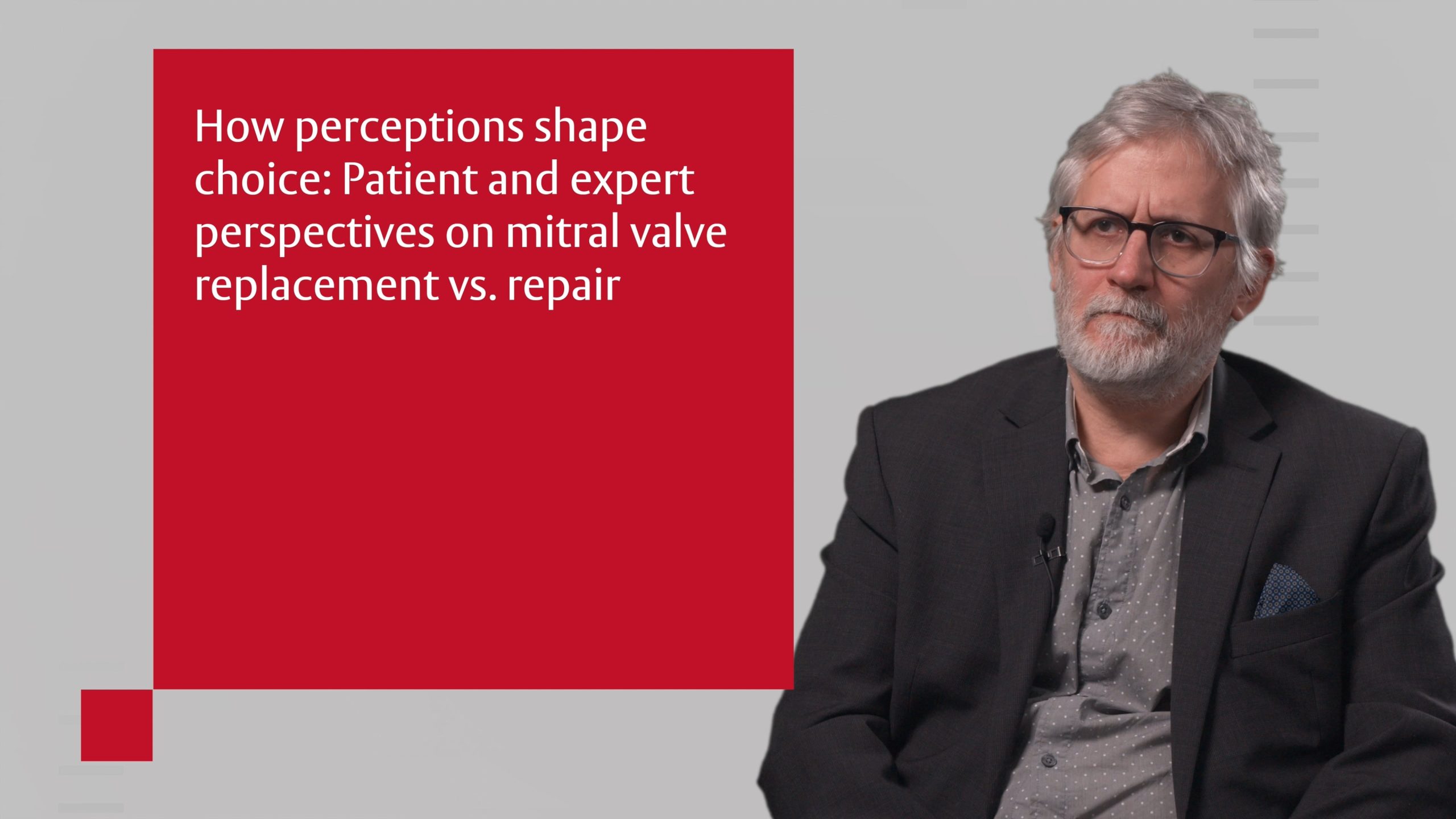 How perceptions shape choice: Patient and expert perspectives on mitral valve replacement vs. repair